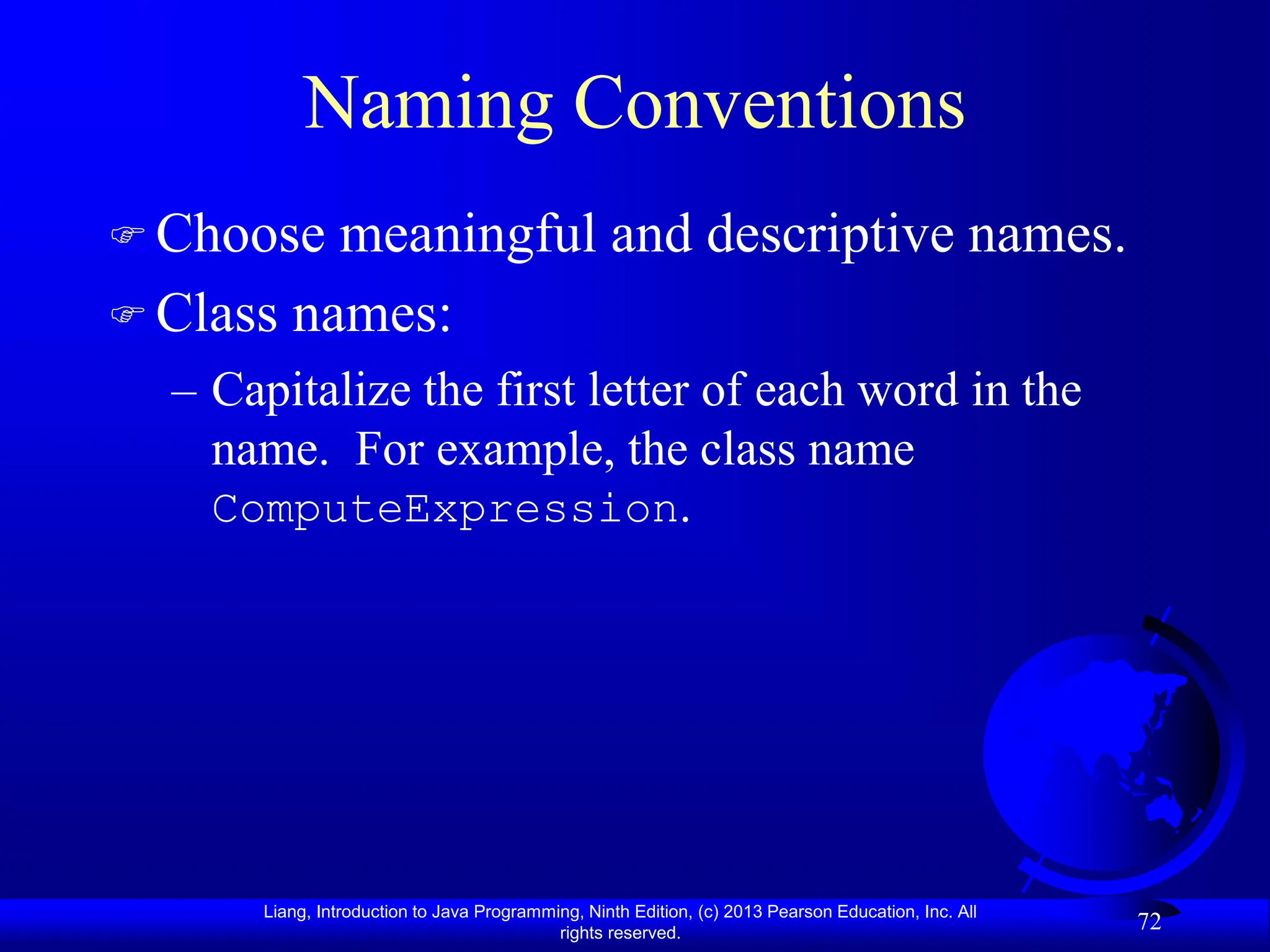 Naming Conventions

☞ Choose meaningful and descriptive names.

☞ Class names:

– Capitalize the first letter of each word in the name. For example, the class name ComputeExpression.

Liang, Introduction to Java Programming, Ninth Edition, (c) 2013 Pearson Education, Inc. All rights reserved.

72